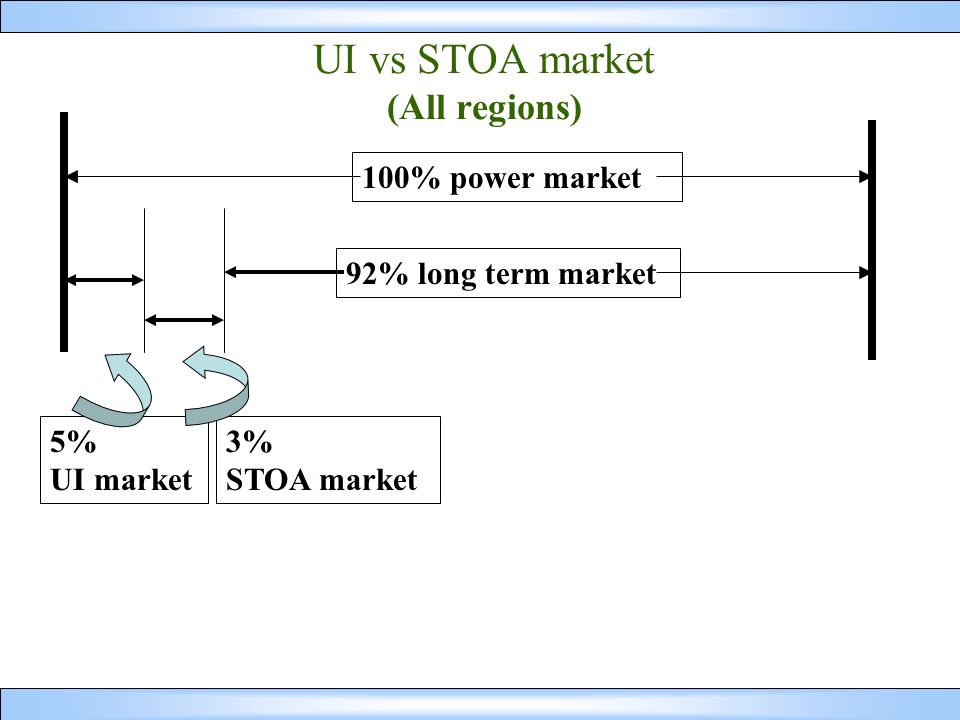 UI vs STOA market
(All regions)

100% power market

92% long term market

5%
UI market

3%
STOA market